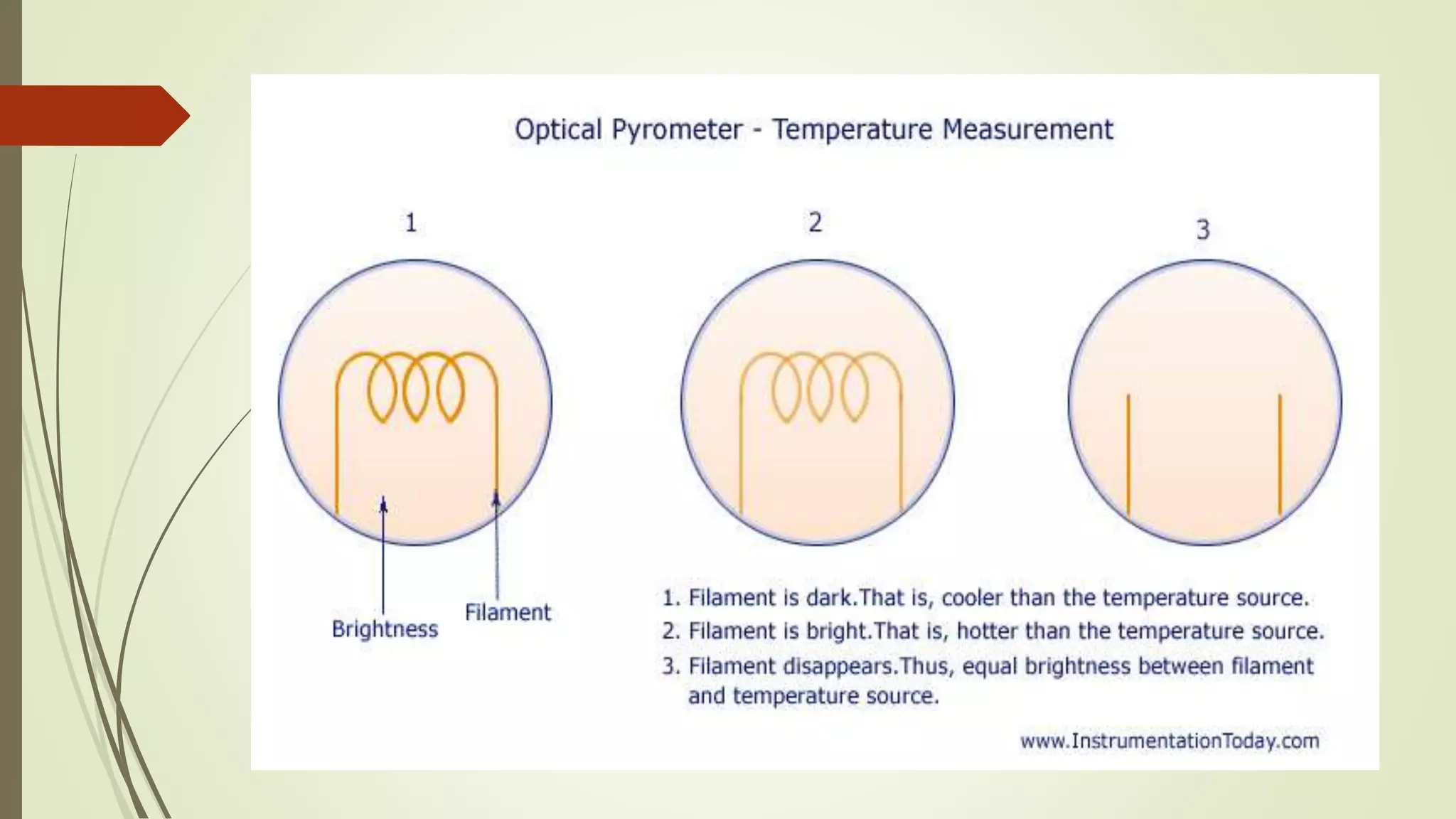 Optical Pyrometer - Temperature Measurement

1

2

3

Brightness

Filament

1. Filament is dark.That is, cooler than the temperature source.
2. Filament is bright.That is, hotter than the temperature source.
3. Filament disappears.Thus, equal brightness between filament and temperature source.

www.InstrumentationToday.com